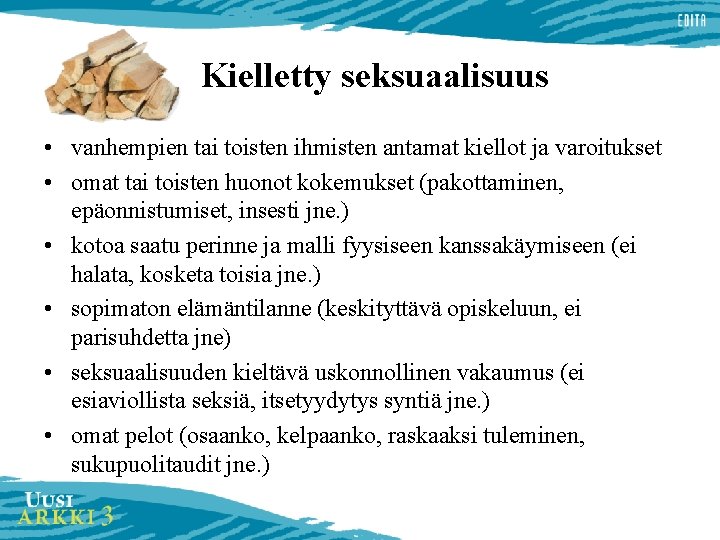 EDITA

Kielletty seksuaalisuus

• vanhempien tai toisten ihmisten antamat kiellot ja varoitukset
• omat tai toisten huonot kokemukset (pakottaminen, epäonnistumiset, insesti jne.)
• kotoa saatu perinne ja malli fyysiseen kanssakäymiseen (ei halata, kosketa toisia jne.)
• sopimaton elämäntilanne (keskityttävä opiskeluun, ei parisuhdetta jne)
• seksuaalisuuden kieltävä uskonnollinen vakaumus (ei esiaviollista seksiä, itsetyydytys syntiä jne.)
• omat pelot (osaanko, kelpaanko, raskaaksi tuleminen, sukupuolitaudit jne.)

UUSI
ARKKI 3